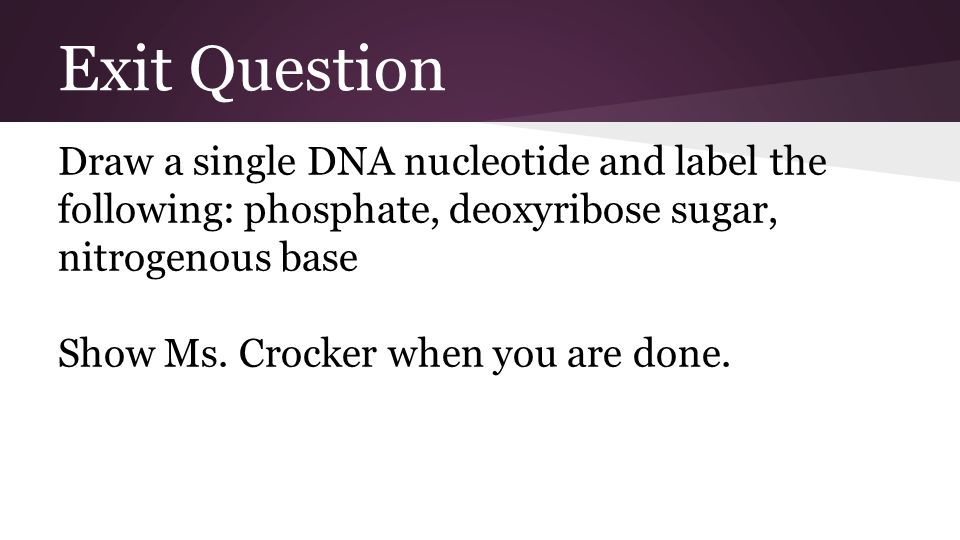 Exit Question

Draw a single DNA nucleotide and label the following: phosphate, deoxyribose sugar, nitrogenous base

Show Ms. Crocker when you are done.